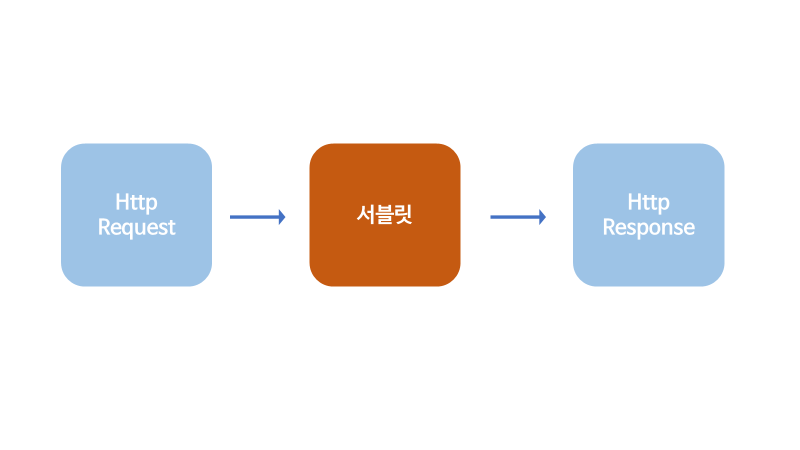 Http
Request

서블릿

Http
Response